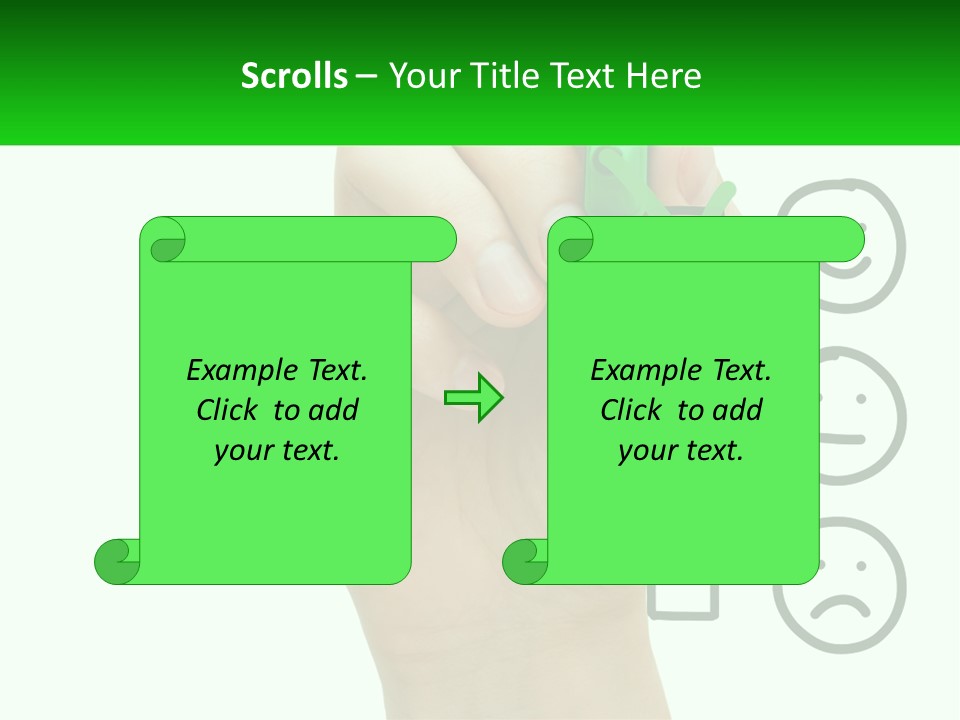 Scrolls – Your Title Text Here

Example Text. Click to add your text.

Example Text. Click to add your text.